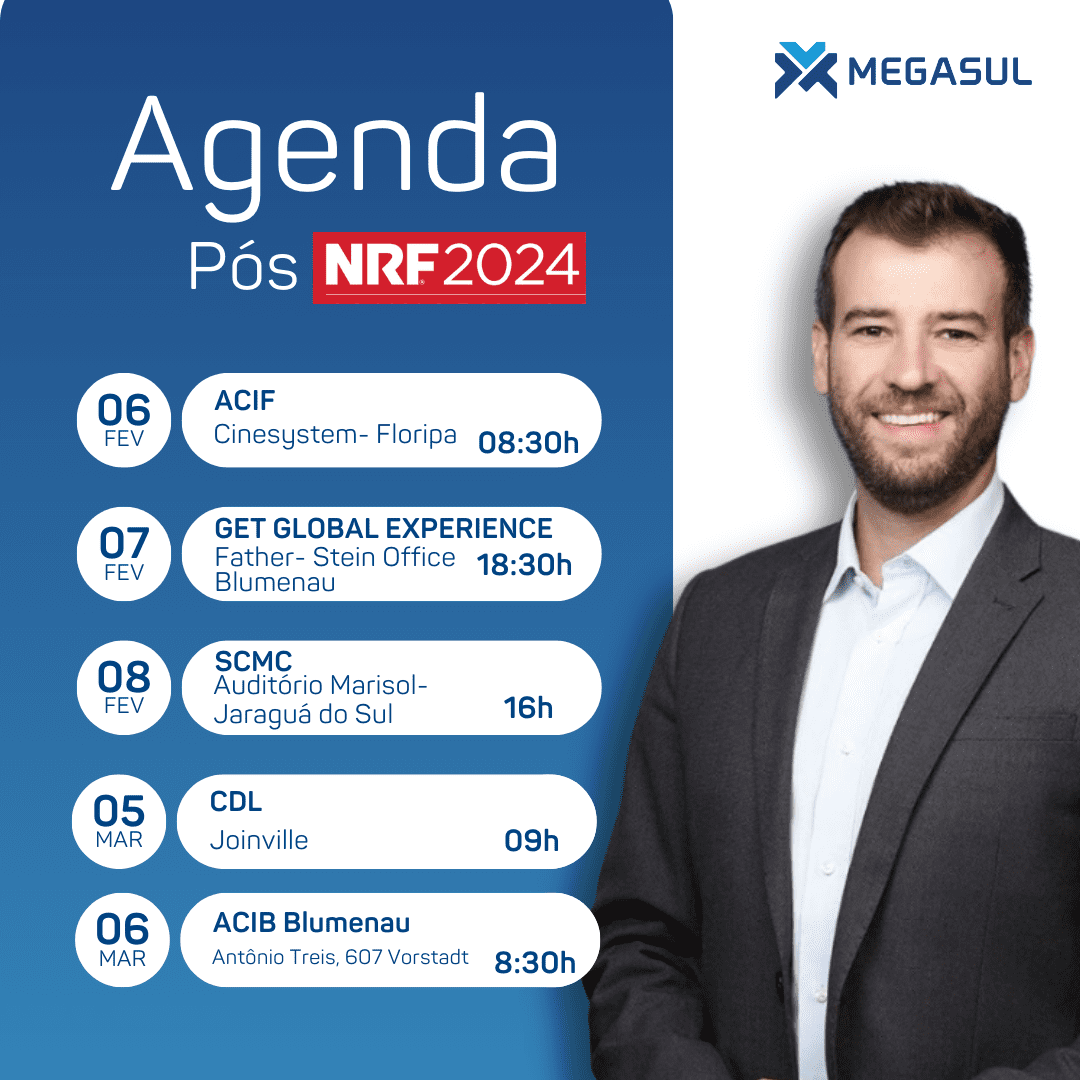 MEGASUL

Agenda
Pós NRF 2024

06 FEV
ACIF
Cinesystem- Floripa 08:30h

07 FEV
GET GLOBAL EXPERIENCE
Father- Stein Office Blumenau 18:30h

08 FEV
SCMC
Auditório Marisol- Jaraguá do Sul 16h

05 MAR
CDL
Joinville 09h

06 MAR
ACIB Blumenau
Antônio Treis, 607 Vorstadt 8:30h